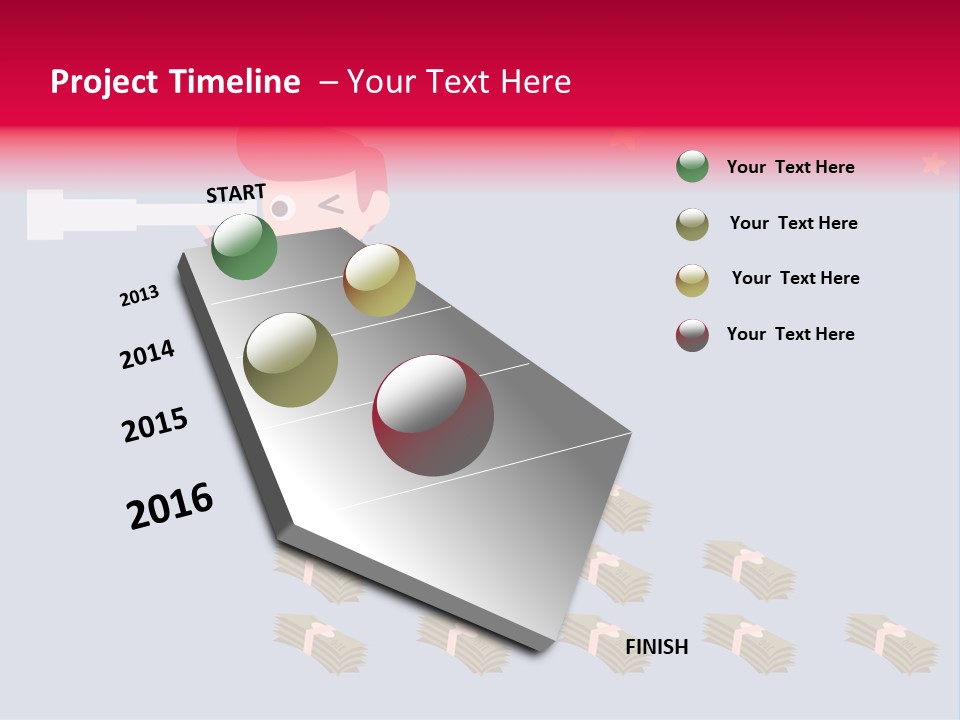 Project Timeline – Your Text Here

START

2013

2014

2015

2016

FINISH

Your Text Here

Your Text Here

Your Text Here

Your Text Here